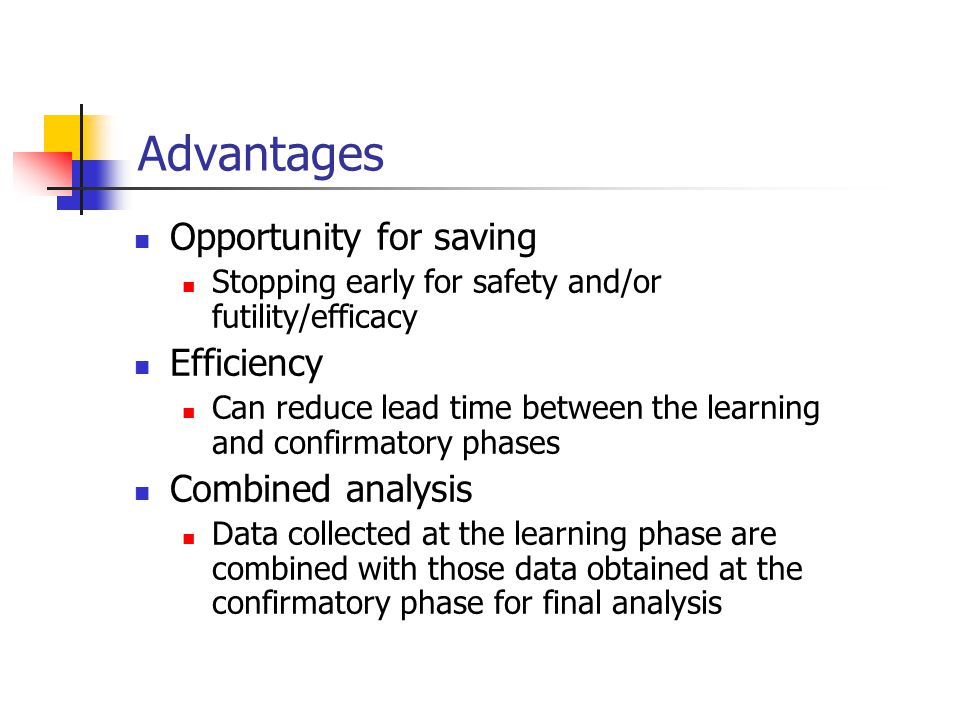 Advantages

- Opportunity for saving
  - Stopping early for safety and/or futility/efficacy
- Efficiency
  - Can reduce lead time between the learning and confirmatory phases
- Combined analysis
  - Data collected at the learning phase are combined with those data obtained at the confirmatory phase for final analysis